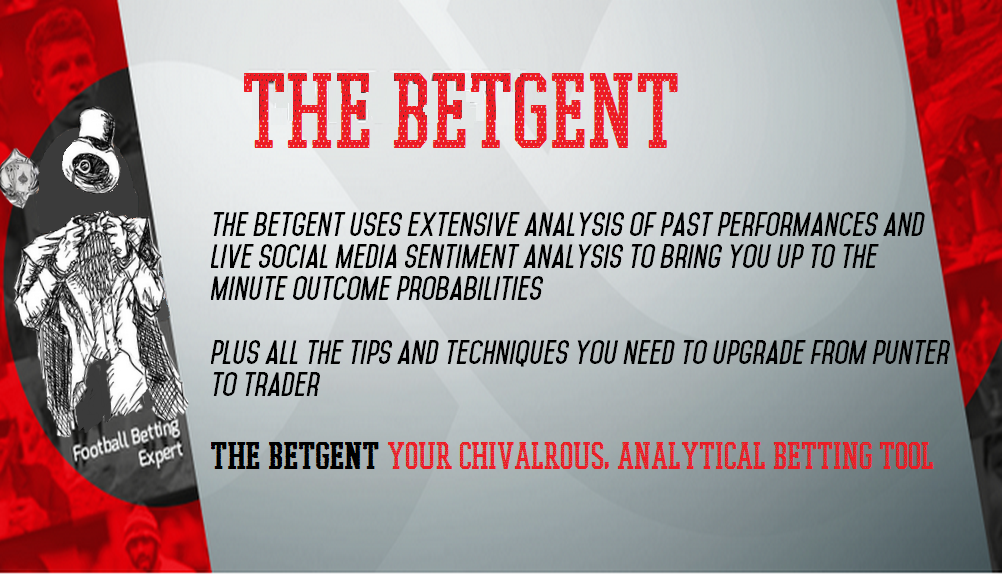 THE BETGENT

THE BETGENT USES EXTENSIVE ANALYSIS OF PAST PERFORMANCES AND LIVE SOCIAL MEDIA SENTIMENT ANALYSIS TO BRING YOU UP TO THE MINUTE OUTCOME PROBABILITIES

PLUS ALL THE TIPS AND TECHNIQUES YOU NEED TO UPGRADE FROM PUNTER TO TRADER

THE BETGENT YOUR CHIVALROUS, ANALYTICAL BETTING TOOL

Football Betting Expert